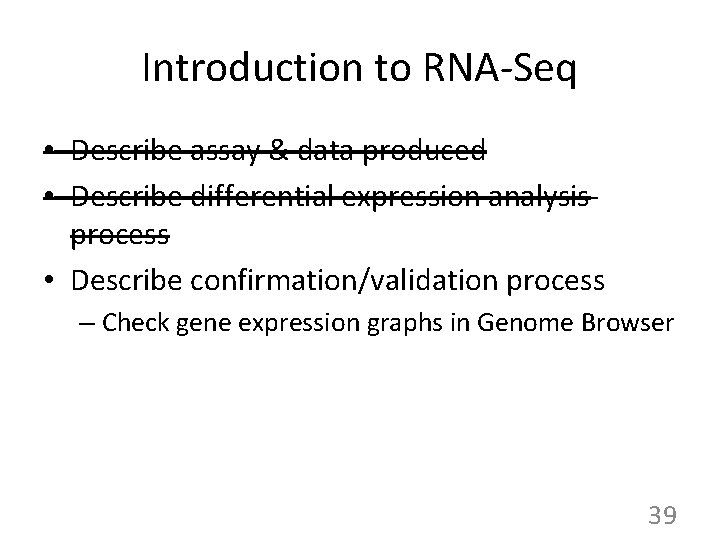 Introduction to RNA-Seq

• ~~Describe assay & data produced~~
• ~~Describe differential expression analysis process~~
• Describe confirmation/validation process
– Check gene expression graphs in Genome Browser

39